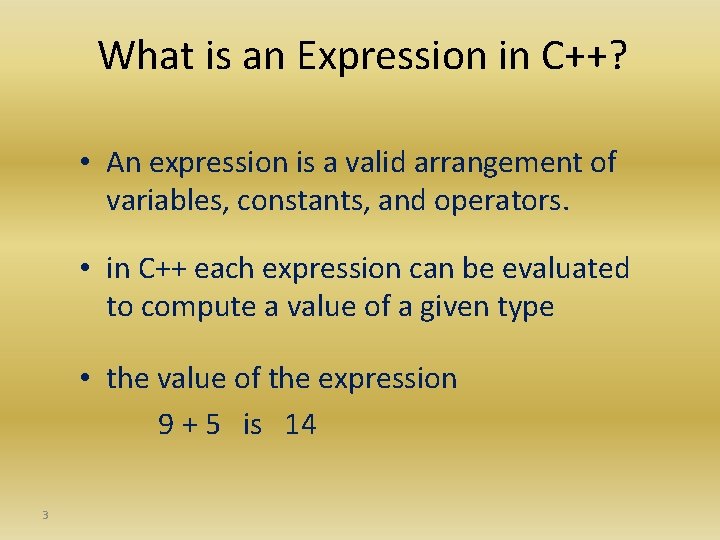 What is an Expression in C++?

• An expression is a valid arrangement of variables, constants, and operators.

• in C++ each expression can be evaluated to compute a value of a given type

• the value of the expression

9 + 5 is 14

3